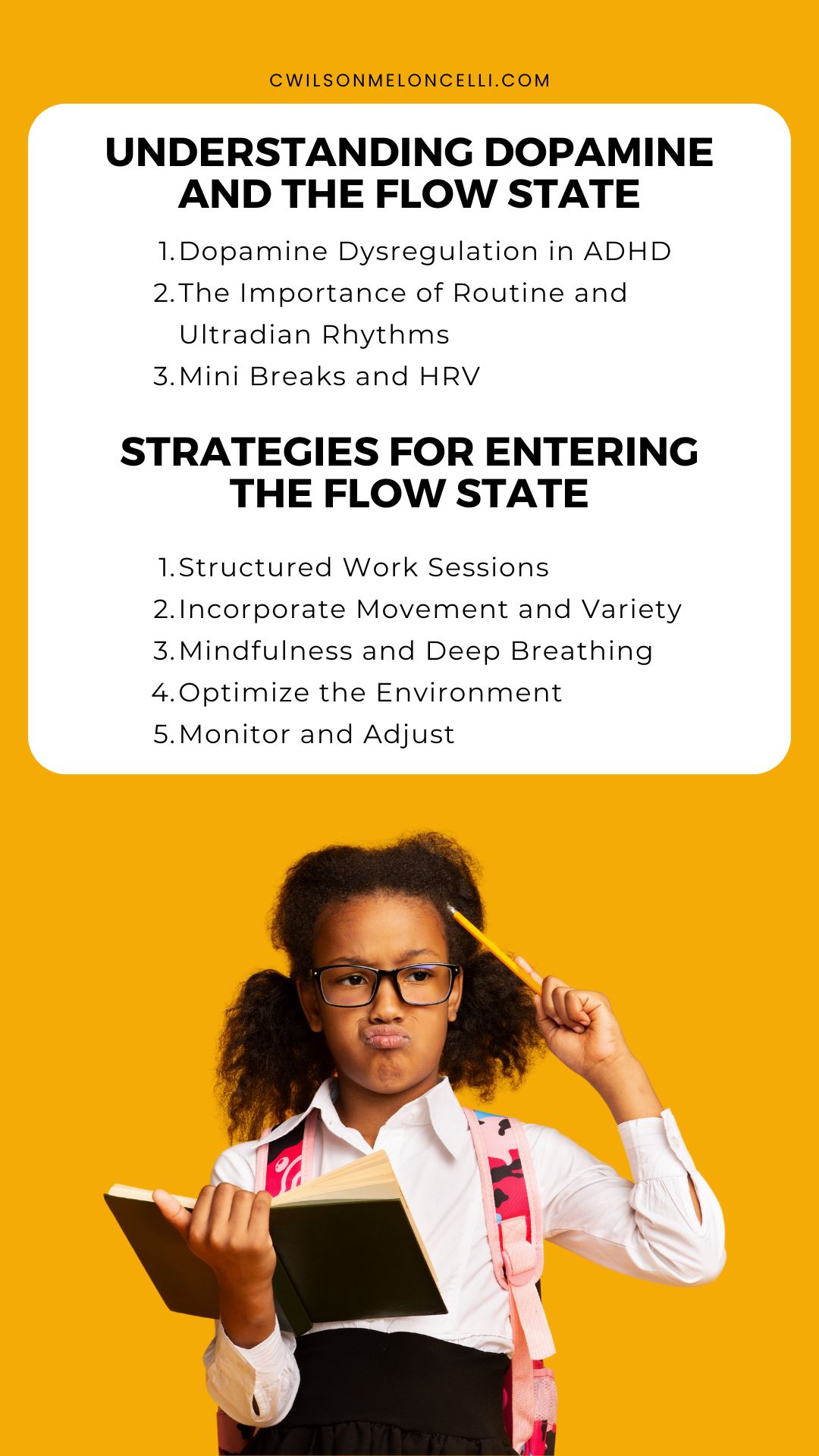 CWILSONMELONCELLI.COM

UNDERSTANDING DOPAMINE AND THE FLOW STATE

1. Dopamine Dysregulation in ADHD
2. The Importance of Routine and Ultradian Rhythms
3. Mini Breaks and HRV

STRATEGIES FOR ENTERING THE FLOW STATE

1. Structured Work Sessions
2. Incorporate Movement and Variety
3. Mindfulness and Deep Breathing
4. Optimize the Environment
5. Monitor and Adjust